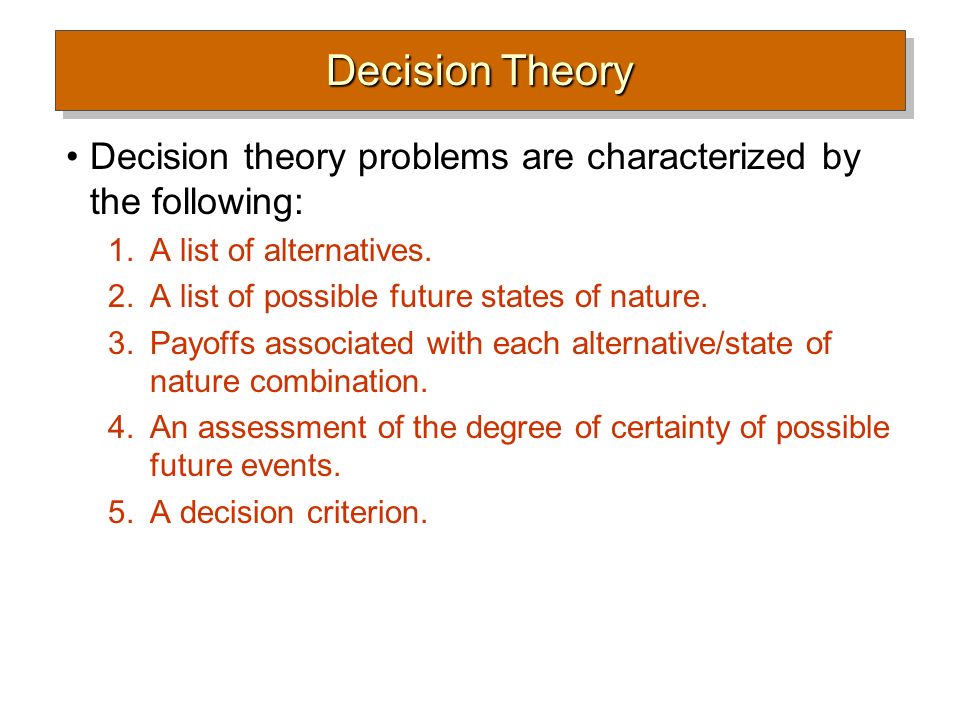 Decision Theory

• Decision theory problems are characterized by the following:

1. A list of alternatives.
2. A list of possible future states of nature.
3. Payoffs associated with each alternative/state of nature combination.
4. An assessment of the degree of certainty of possible future events.
5. A decision criterion.